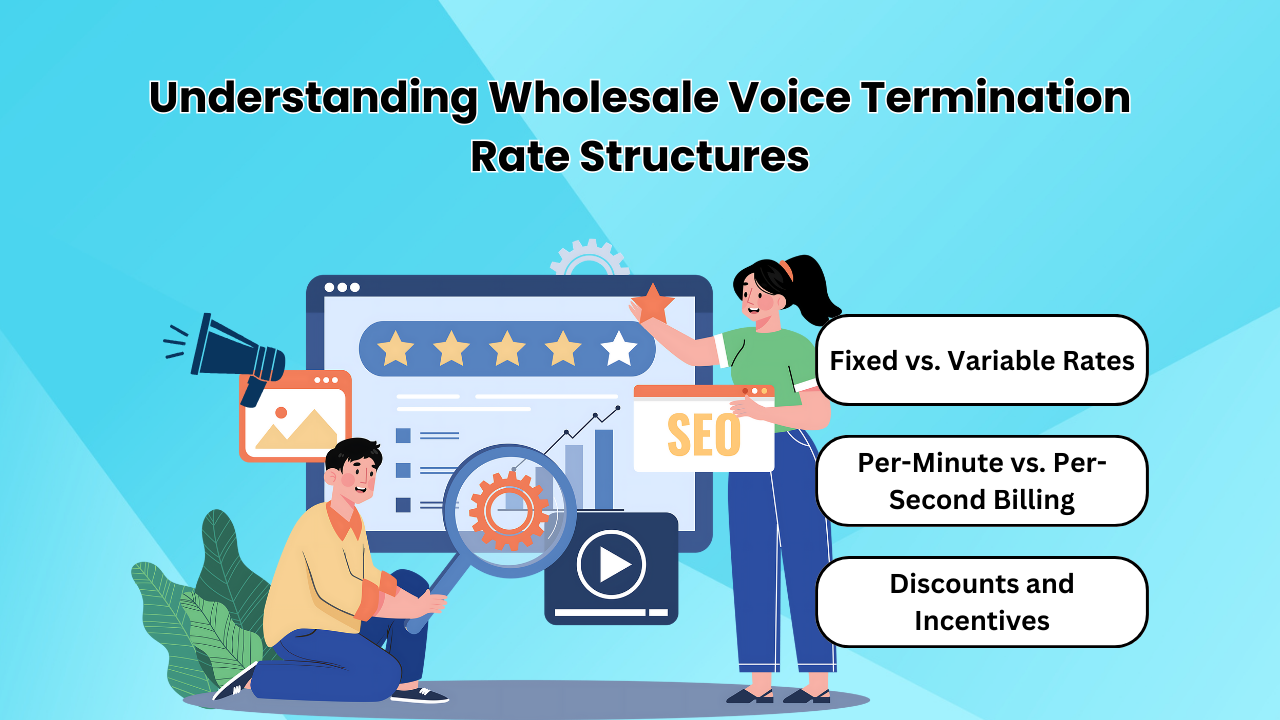 Understanding Wholesale Voice Termination Rate Structures

SEO

Fixed vs. Variable Rates

Per-Minute vs. Per-Second Billing

Discounts and Incentives